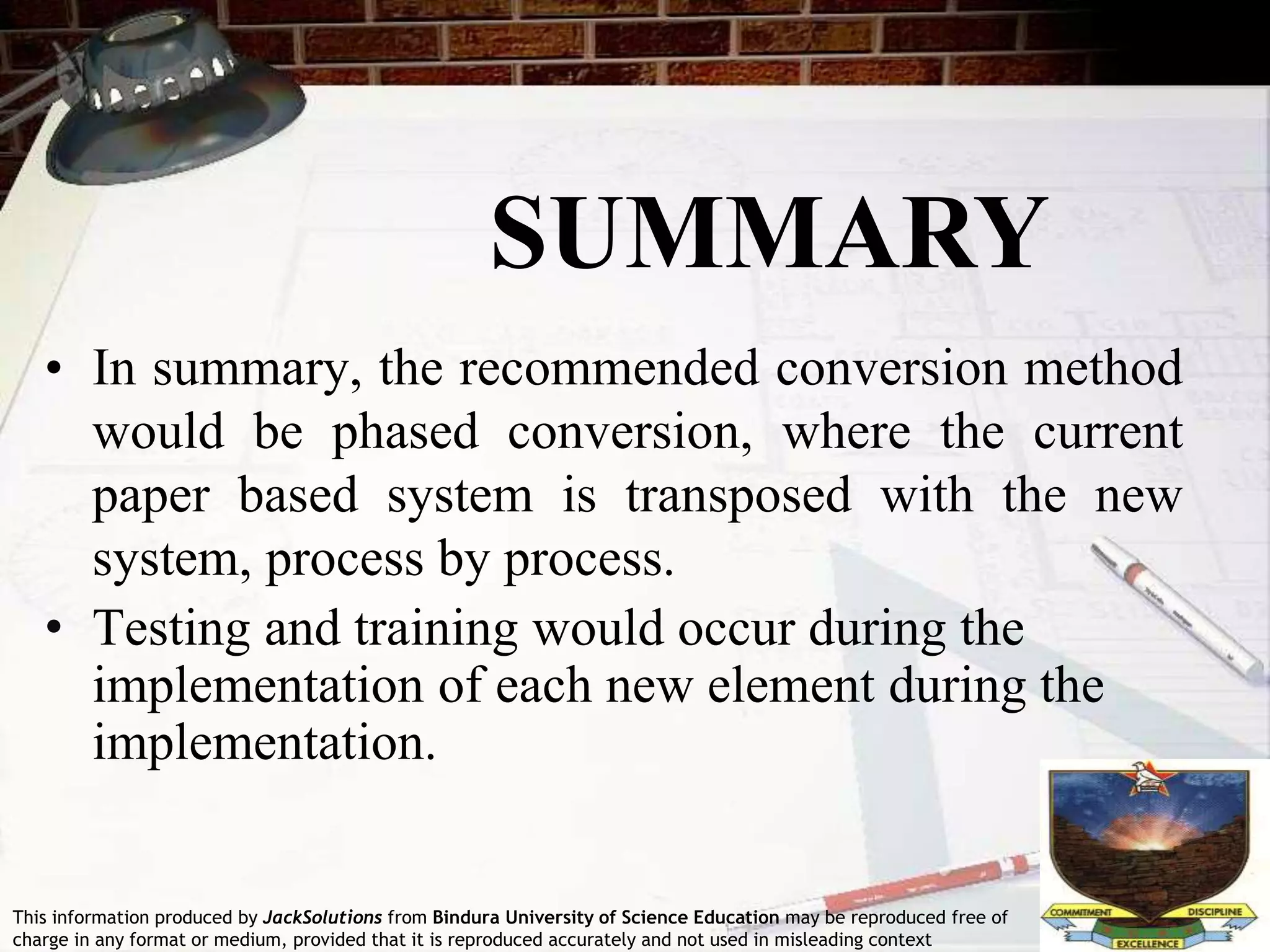 SUMMARY

• In summary, the recommended conversion method would be phased conversion, where the current paper based system is transposed with the new system, process by process.

• Testing and training would occur during the implementation of each new element during the implementation.

This information produced by JackSolutions from Bindura University of Science Education may be reproduced free of charge in any format or medium, provided that it is reproduced accurately and not used in misleading context

COMMITMENT DISCIPLINE EXCELLENCE